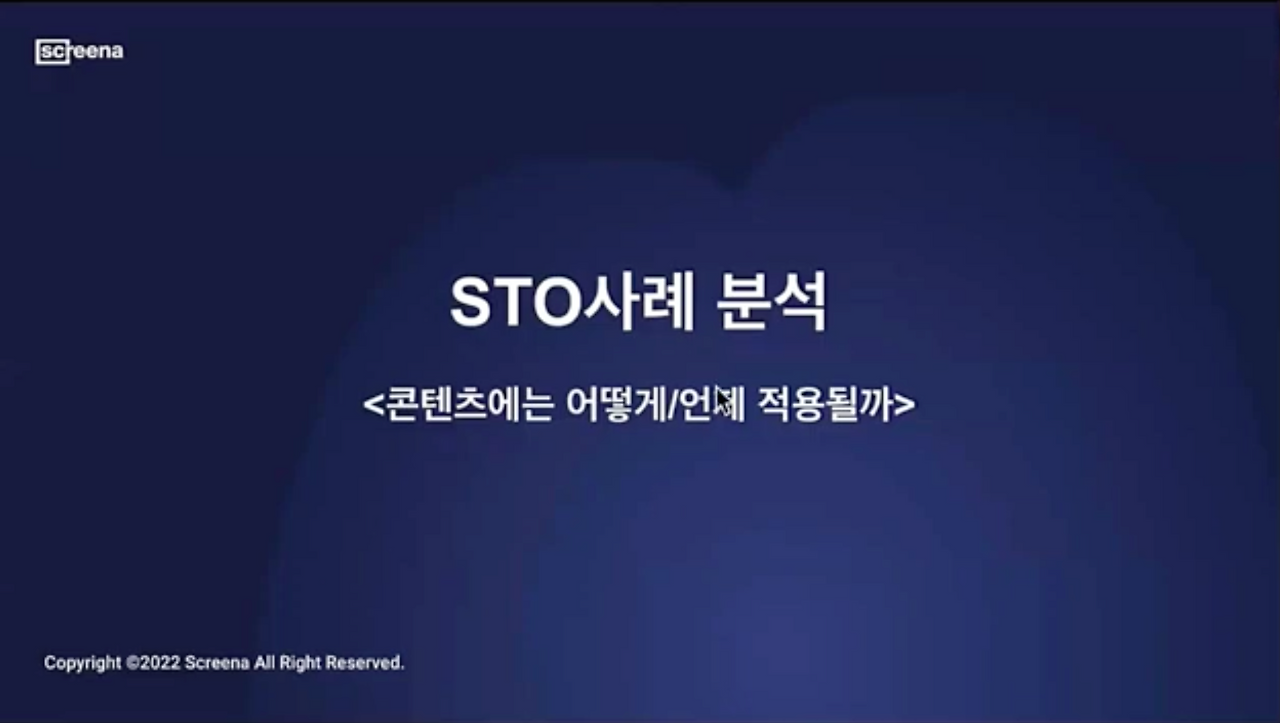 screena

STO사례 분석

<콘텐츠에는 어떻게/언제 적용될까>

Copyright ©2022 Screena All Right Reserved.